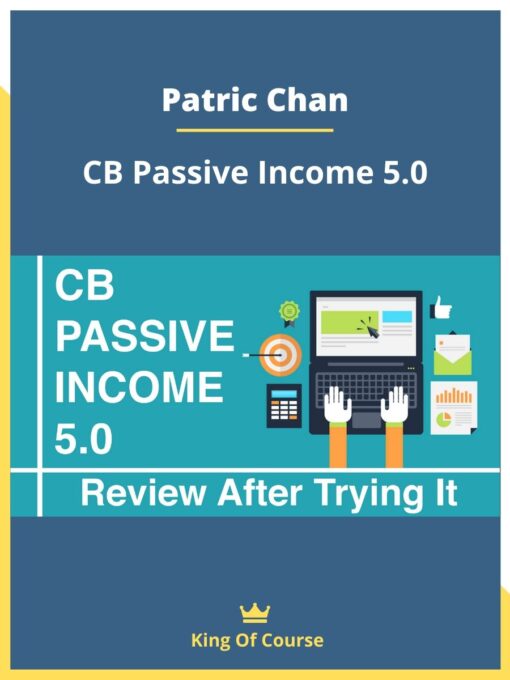 Patric Chan

CB Passive Income 5.0

CB PASSIVE INCOME 5.0

Review After Trying It

King Of Course